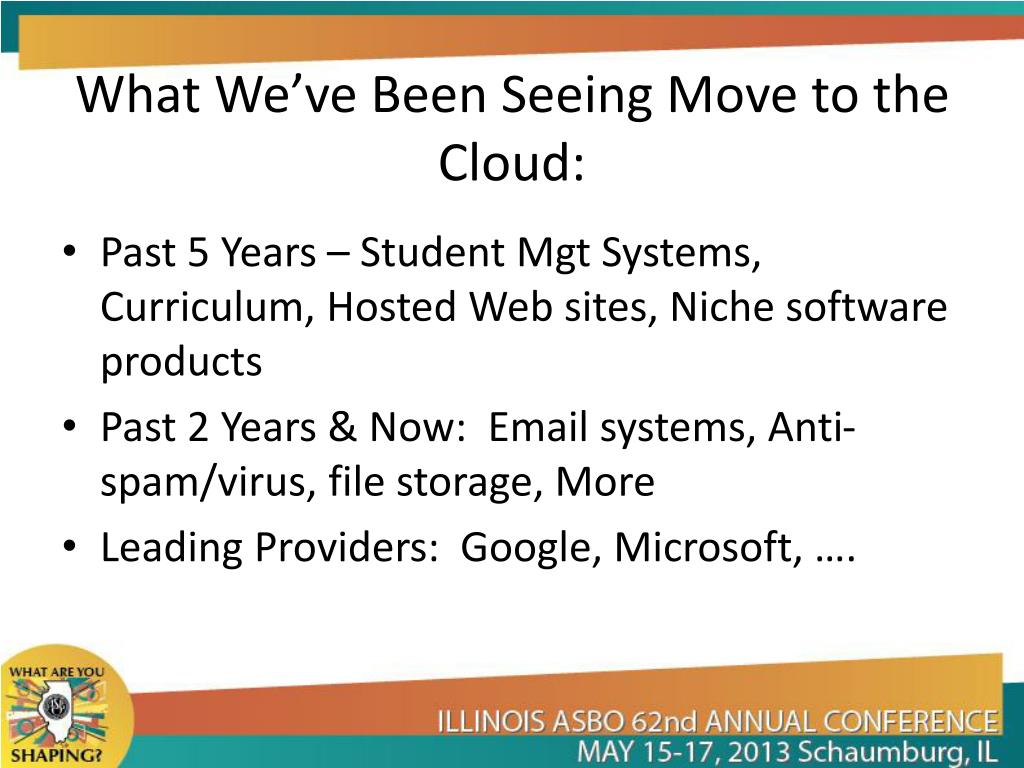 What We've Been Seeing Move to the Cloud:

• Past 5 Years – Student Mgt Systems, Curriculum, Hosted Web sites, Niche software products
• Past 2 Years & Now:  Email systems, Anti-spam/virus, file storage, More
• Leading Providers:  Google, Microsoft, ….

WHAT ARE YOU SHAPING?

ILLINOIS ASBO 62nd ANNUAL CONFERENCE
MAY 15-17, 2013 Schaumburg, IL